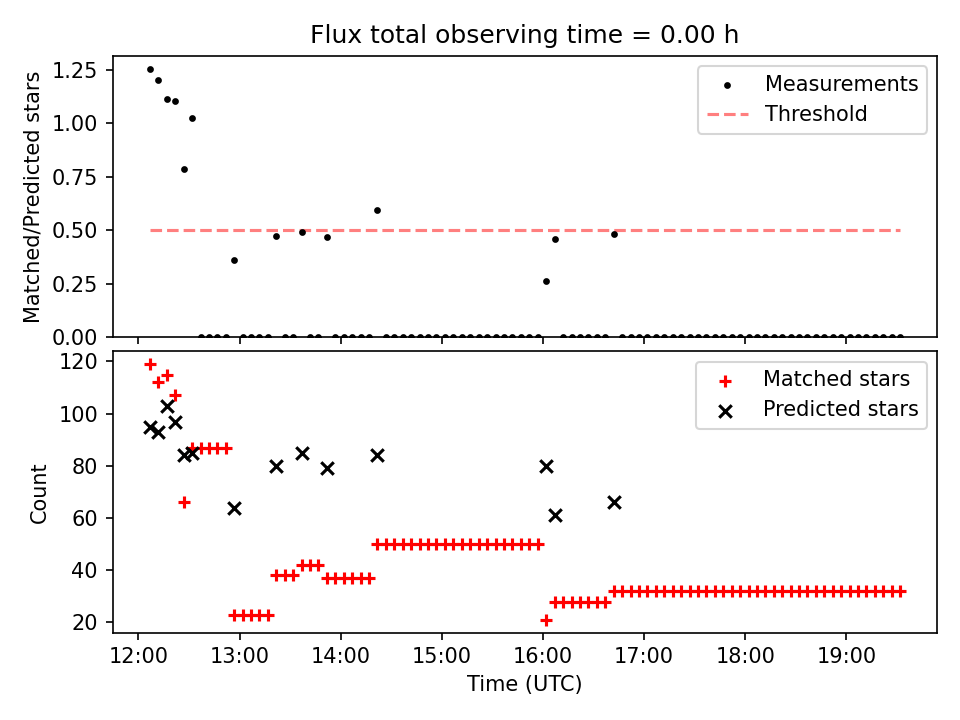 Flux total observing time = 0.00 h

Matched/Predicted stars

1.25
1.00
0.75
0.50
0.25
0.00

Measurements
Threshold

Count

120
100
80
60
40
20

Matched stars
Predicted stars

12:00 13:00 14:00 15:00 16:00 17:00 18:00 19:00

Time (UTC)